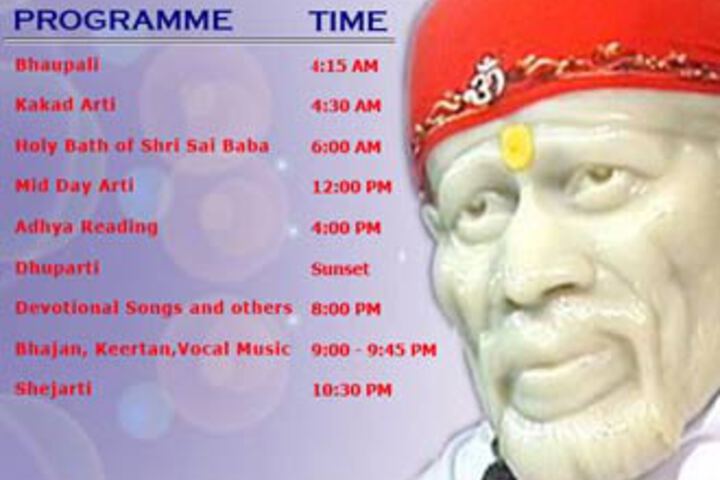 | PROGRAMME | TIME |
|---|---|
| Bhaupali | 4:15 AM |
| Kakad Arti | 4:30 AM |
| Holy Bath of Shri Sai Baba | 6:00 AM |
| Mid Day Arti | 12:00 PM |
| Adhya Reading | 4:00 PM |
| Dhuparti | Sunset |
| Devotional Songs and others | 8:00 PM |
| Bhajan, Keertan,Vocal Music | 9:00 - 9:45 PM |
| Shejarti | 10:30 PM |

ॐ